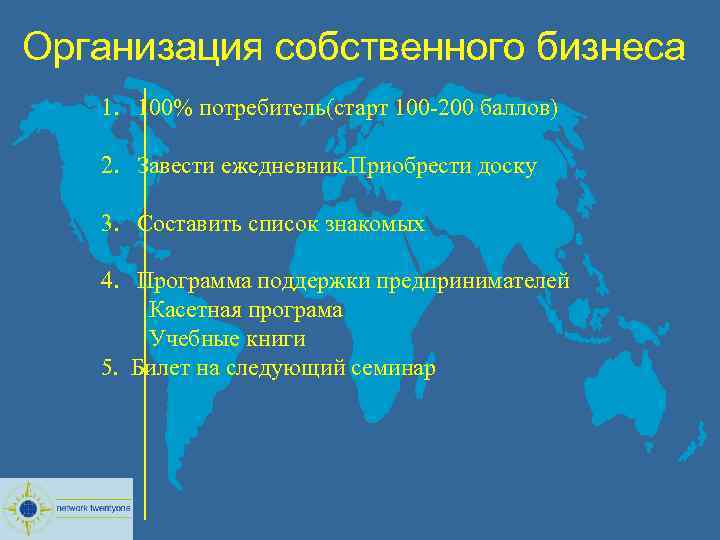 Организация собственного бизнеса

1. 100% потребитель(старт 100-200 баллов)

2. Завести ежедневник.Приобрести доску

3. Составить список знакомых

4. Программа поддержки предпринимателей
Касетная програма
Учебные книги
5. Билет на следующий семинар

network twentyone